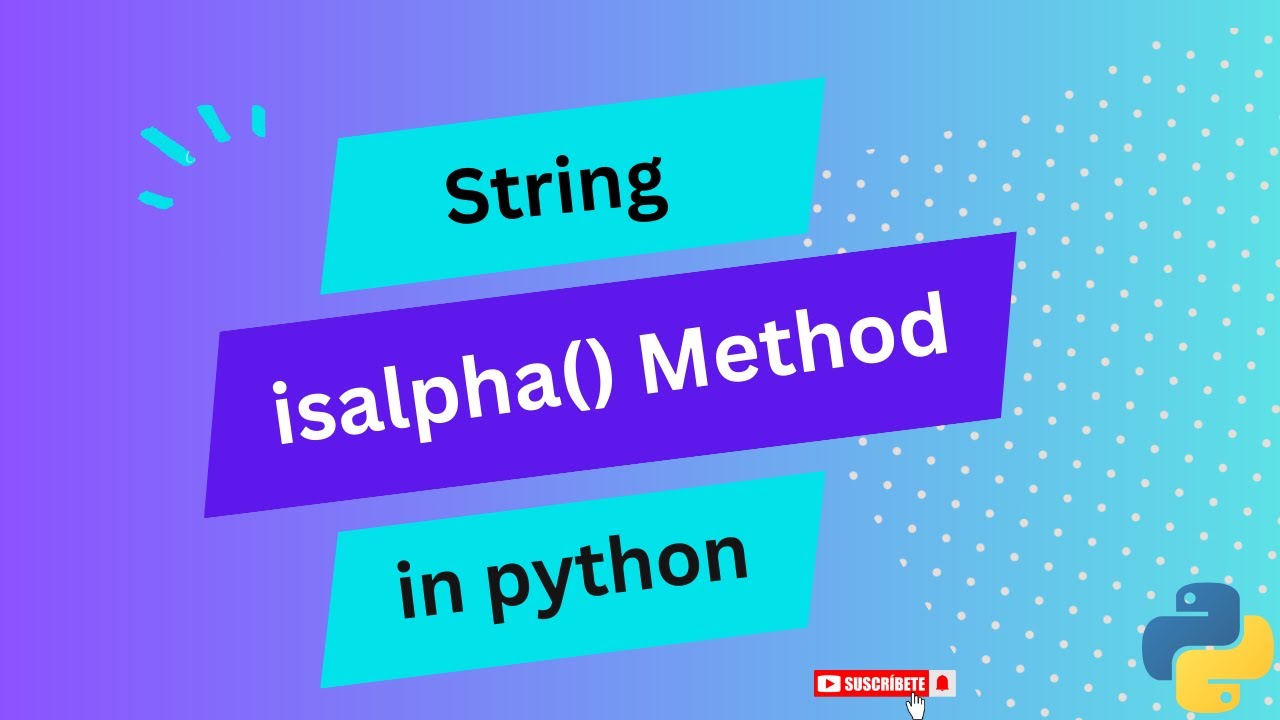 String

isalpha() Method

in python

SUSCRÍBETE